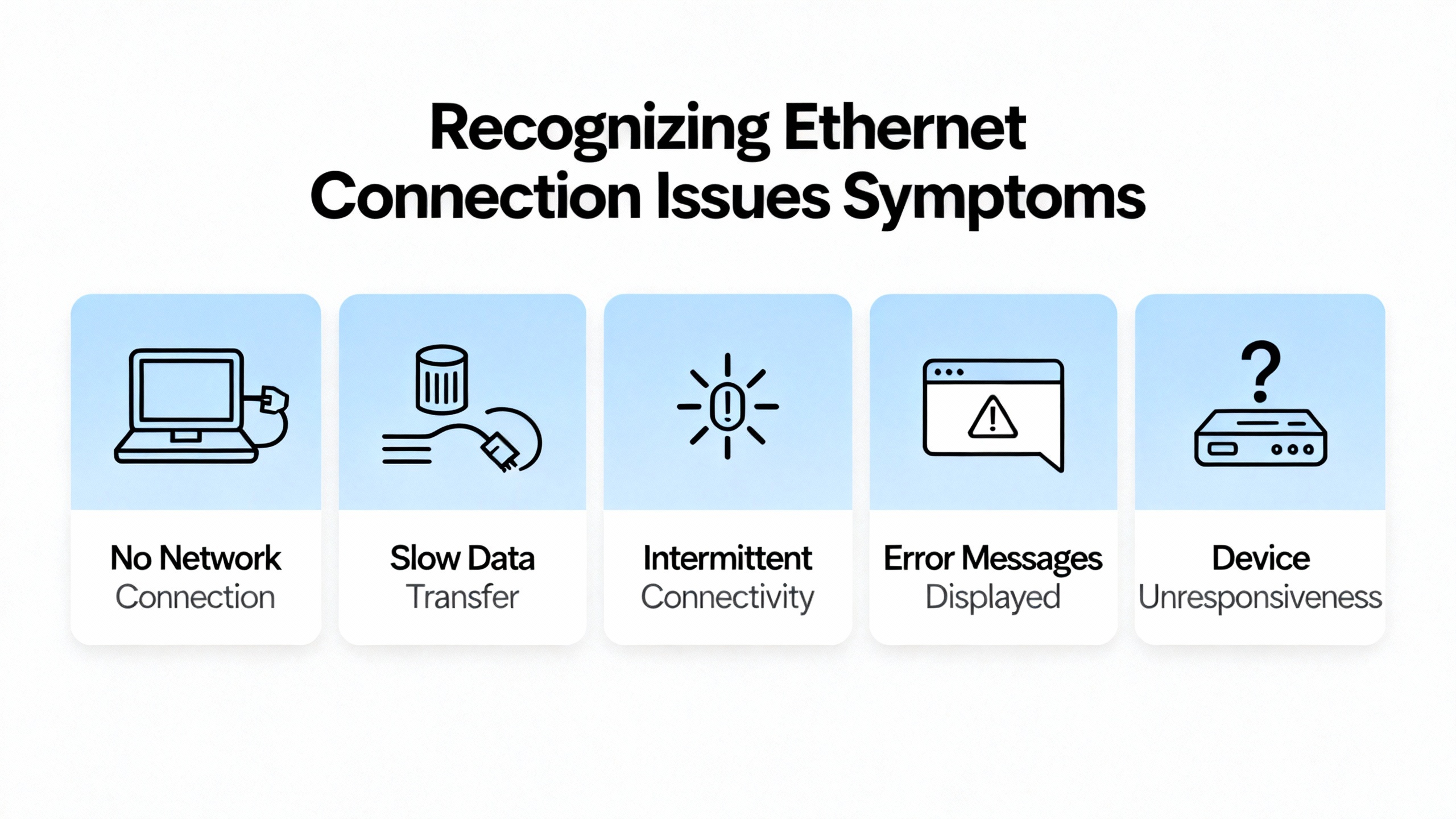 Recognizing Ethernet Connection Issues Symptoms

No Network Connection

Slow Data Transfer

Intermittent Connectivity

Error Messages Displayed

Device Unresponsiveness